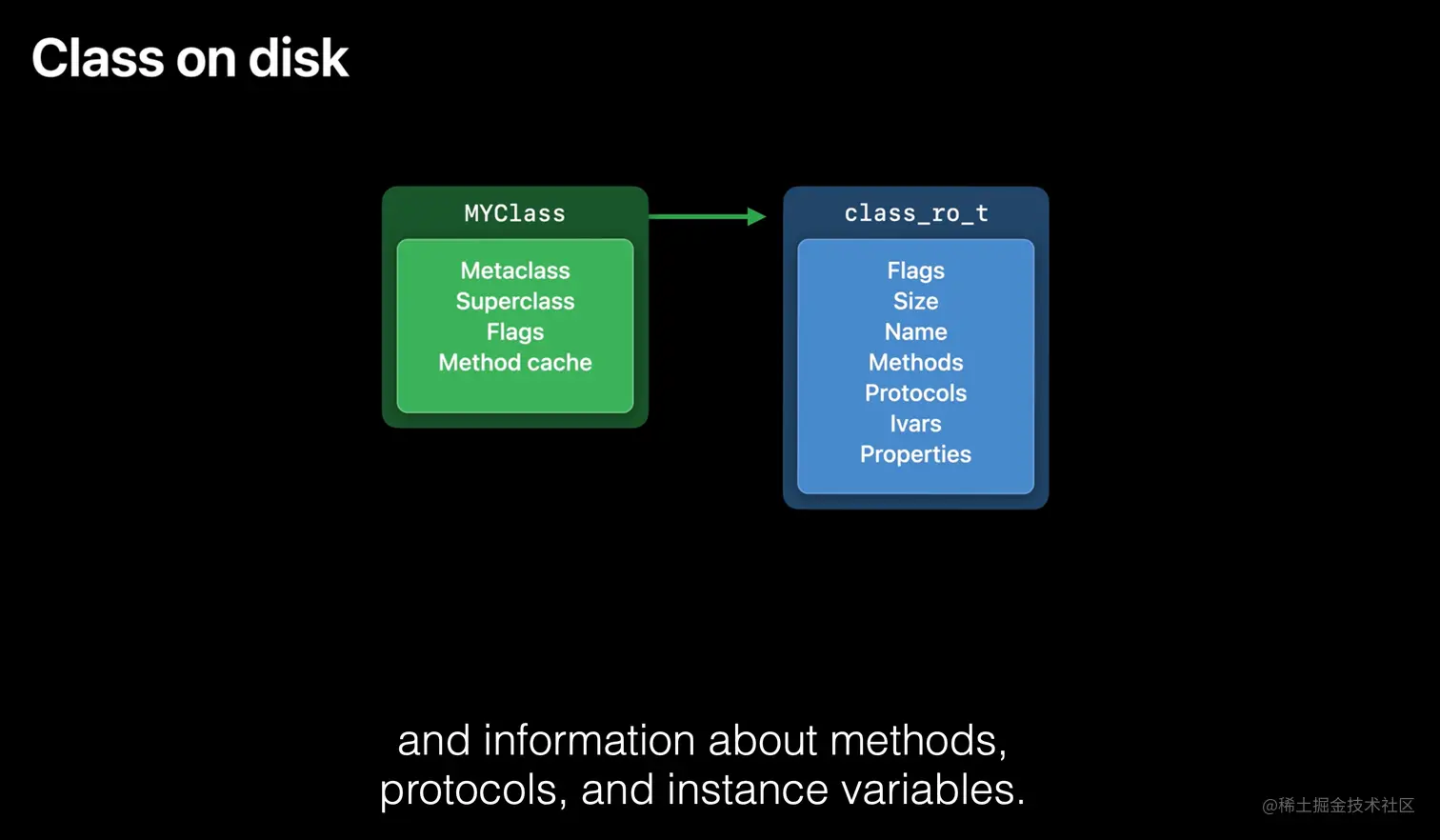 Class on disk

MYClass

Metaclass
Superclass
Flags
Method cache

class_ro_t

Flags
Size
Name
Methods
Protocols
Ivars
Properties

and information about methods, protocols, and instance variables.

@稀土掘金技术社区